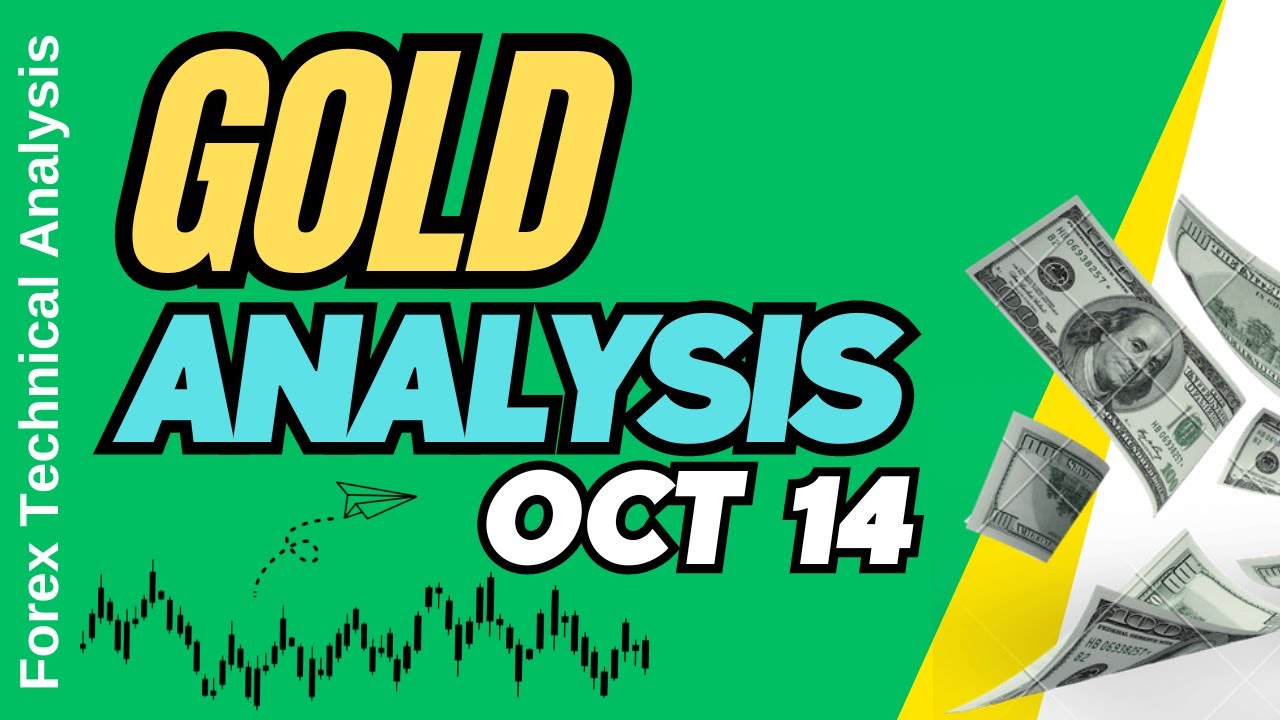 Forex Technical Analysis

GOLD
ANALYSIS
OCT 14